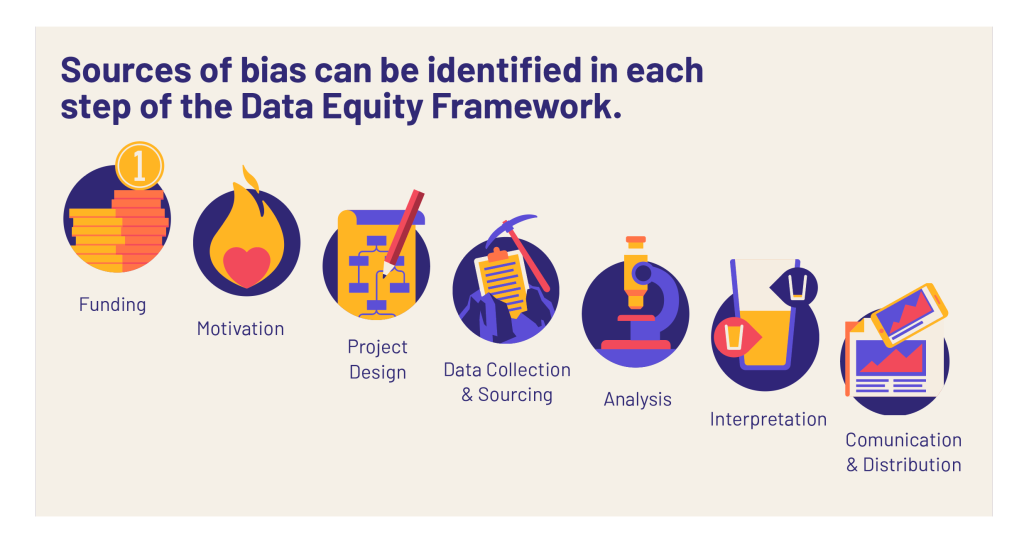 Sources of bias can be identified in each step of the Data Equity Framework.

1

Funding

Motivation

Project Design

Data Collection & Sourcing

Analysis

Interpretation

Comunication & Distribution